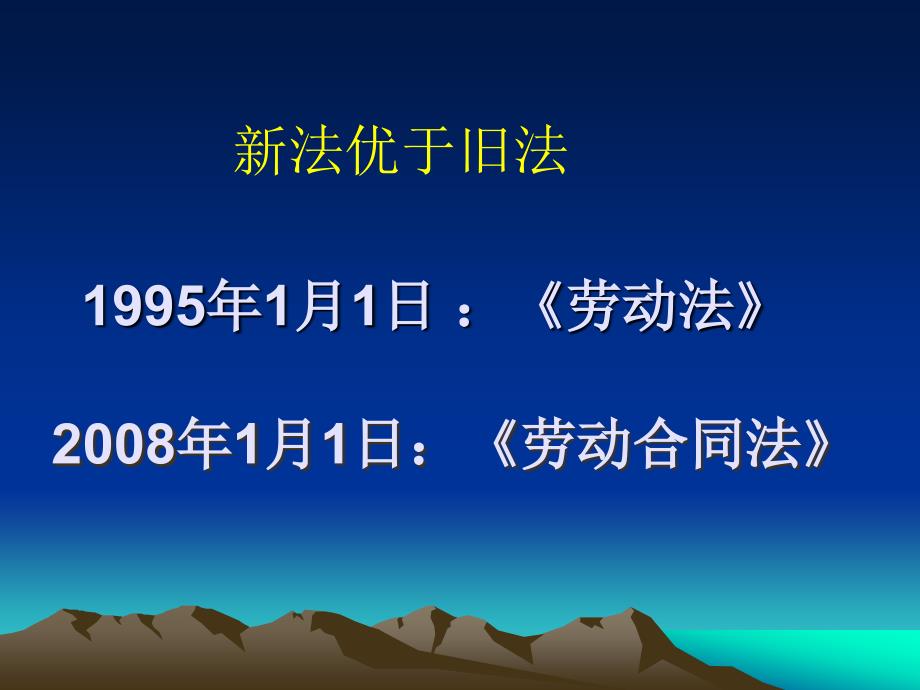 新法优于旧法

1995年1月1日 ：《劳动法》

2008年1月1日：《劳动合同法》